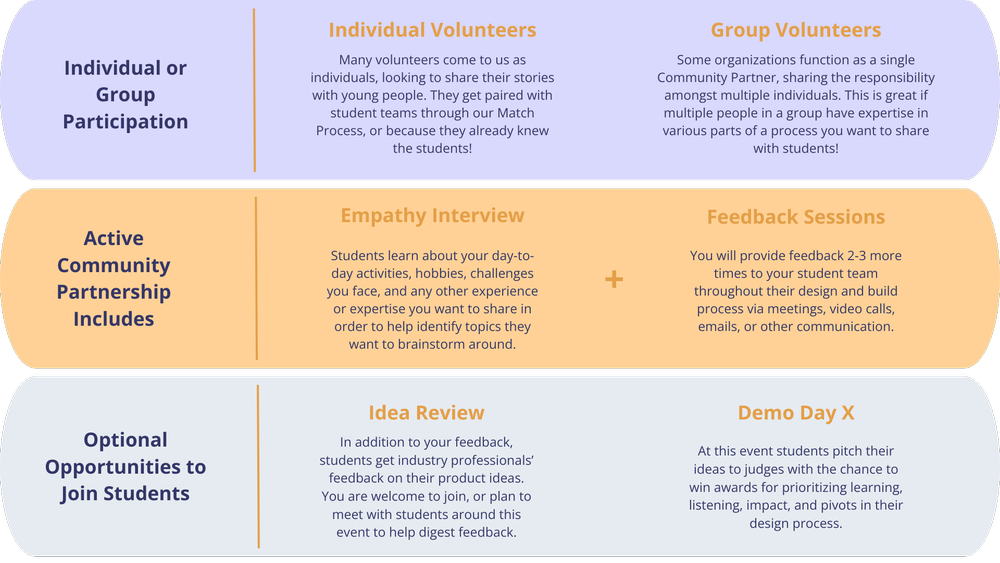 Individual or Group Participation

Individual Volunteers

Many volunteers come to us as individuals, looking to share their stories with young people. They get paired with student teams through our Match Process, or because they already knew the students!

Group Volunteers

Some organizations function as a single Community Partner, sharing the responsibility amongst multiple individuals. This is great if multiple people in a group have expertise in various parts of a process you want to share with students!

Active Community Partnership Includes

Empathy Interview

Students learn about your day-to-day activities, hobbies, challenges you face, and any other experience or expertise you want to share in order to help identify topics they want to brainstorm around.

+

Feedback Sessions

You will provide feedback 2-3 more times to your student team throughout their design and build process via meetings, video calls, emails, or other communication.

Optional Opportunities to Join Students

Idea Review

In addition to your feedback, students get industry professionals' feedback on their product ideas. You are welcome to join, or plan to meet with students around this event to help digest feedback.

Demo Day X

At this event students pitch their ideas to judges with the chance to win awards for prioritizing learning, listening, impact, and pivots in their design process.